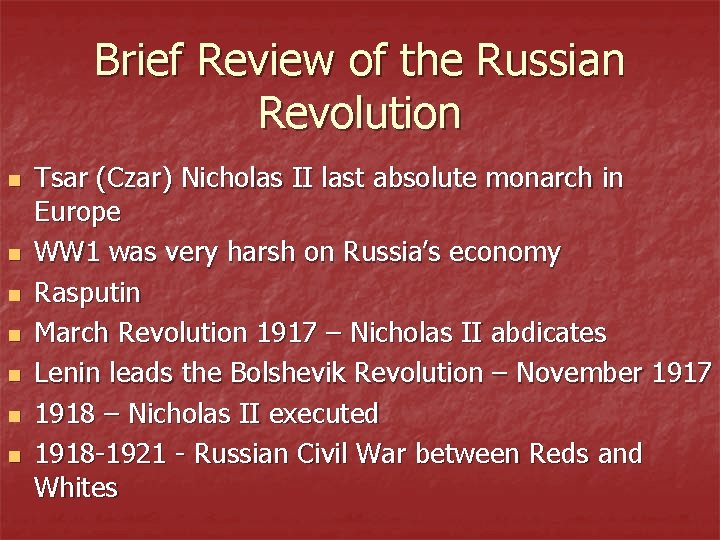 Brief Review of the Russian Revolution

- Tsar (Czar) Nicholas II last absolute monarch in Europe
- WW1 was very harsh on Russia's economy
- Rasputin
- March Revolution 1917 – Nicholas II abdicates
- Lenin leads the Bolshevik Revolution – November 1917
- 1918 – Nicholas II executed
- 1918-1921 - Russian Civil War between Reds and Whites